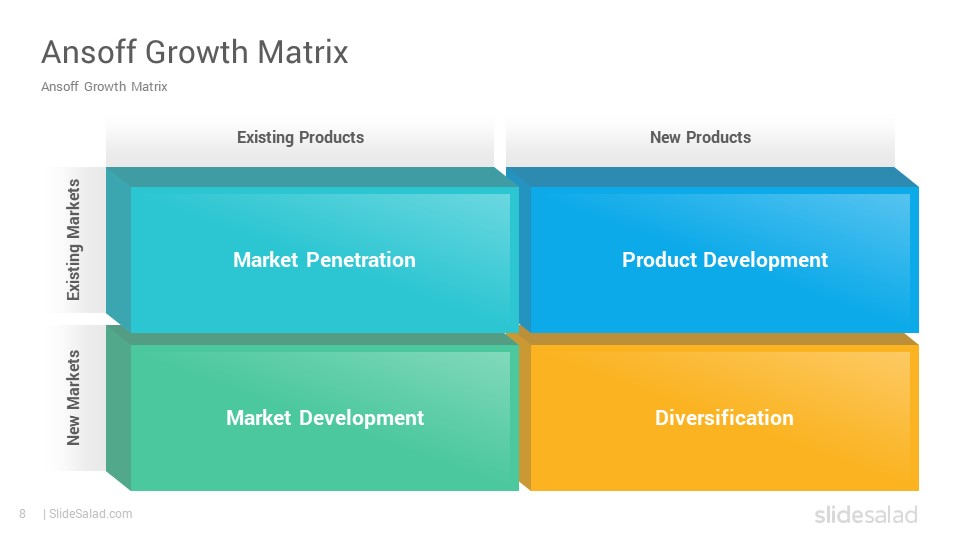 Ansoff Growth Matrix

Ansoff Growth Matrix

| | Existing Products | New Products |
|---|---|---|
| Existing Markets | Market Penetration | Product Development |
| New Markets | Market Development | Diversification |

8 | SlideSalad.com

slidesalad